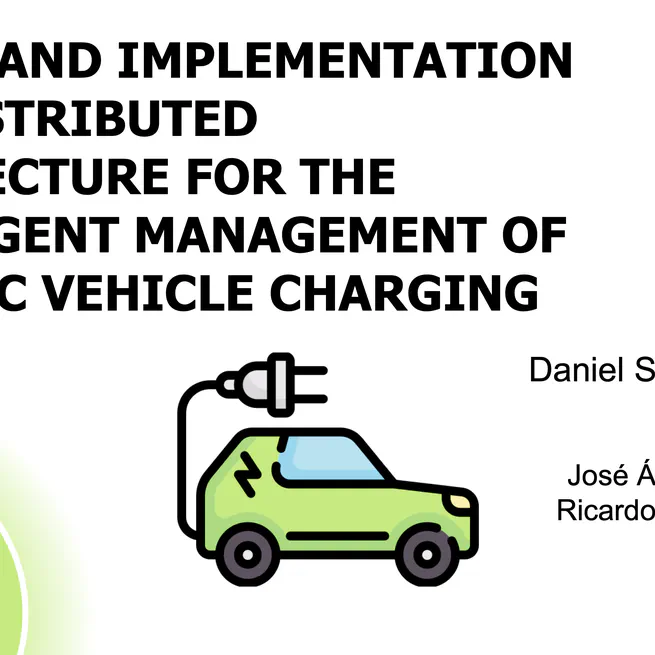 AND IMPLEMENTATION STRIBUTED ECTURE FOR THE GENT MANAGEMENT OF C VEHICLE CHARGING

Daniel S

José Á
Ricardo